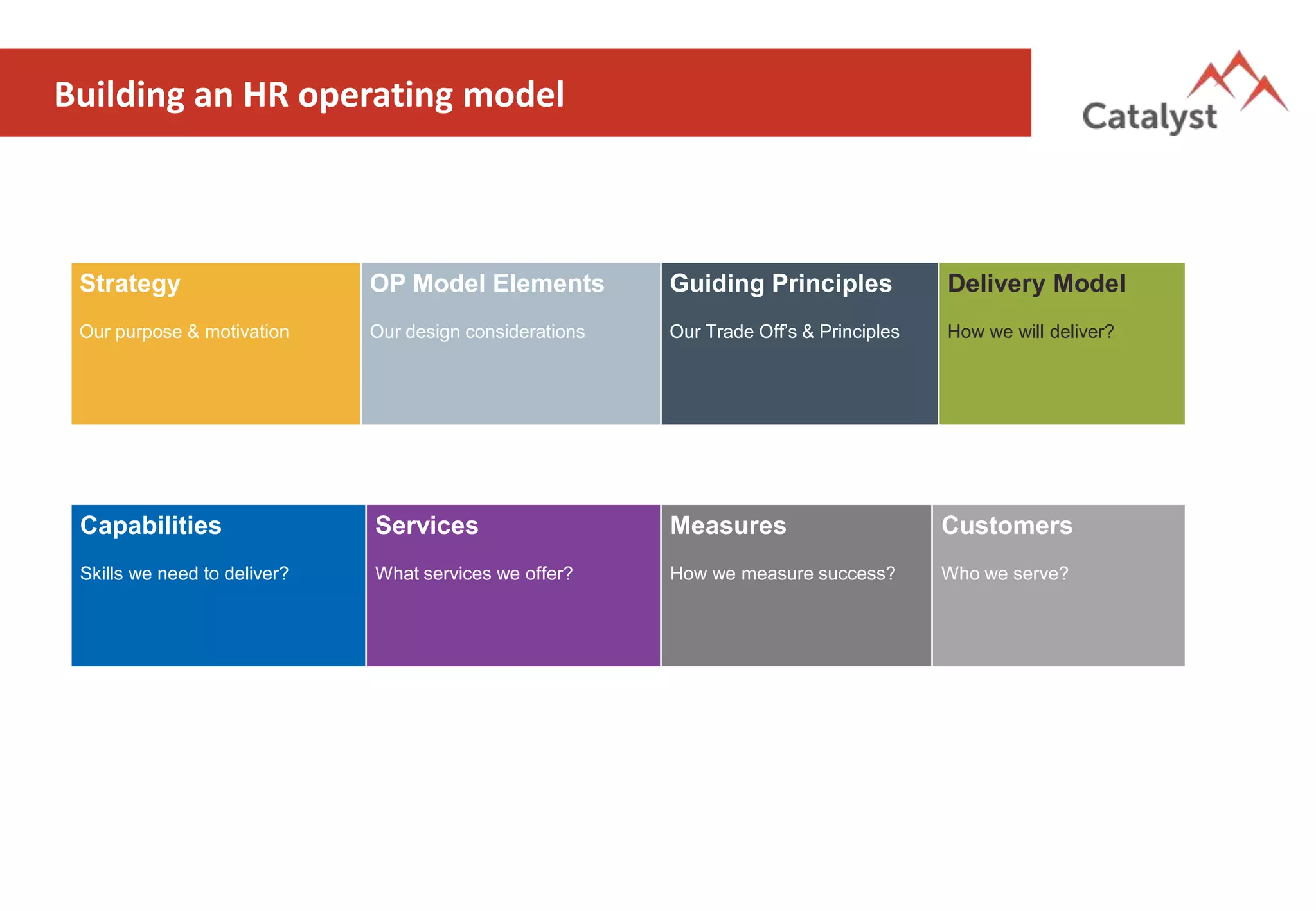 Building an HR operating model

Catalyst

Strategy

Our purpose & motivation

OP Model Elements

Our design considerations

Guiding Principles

Our Trade Off's & Principles

Delivery Model

How we will deliver?

Capabilities

Skills we need to deliver?

Services

What services we offer?

Measures

How we measure success?

Customers

Who we serve?